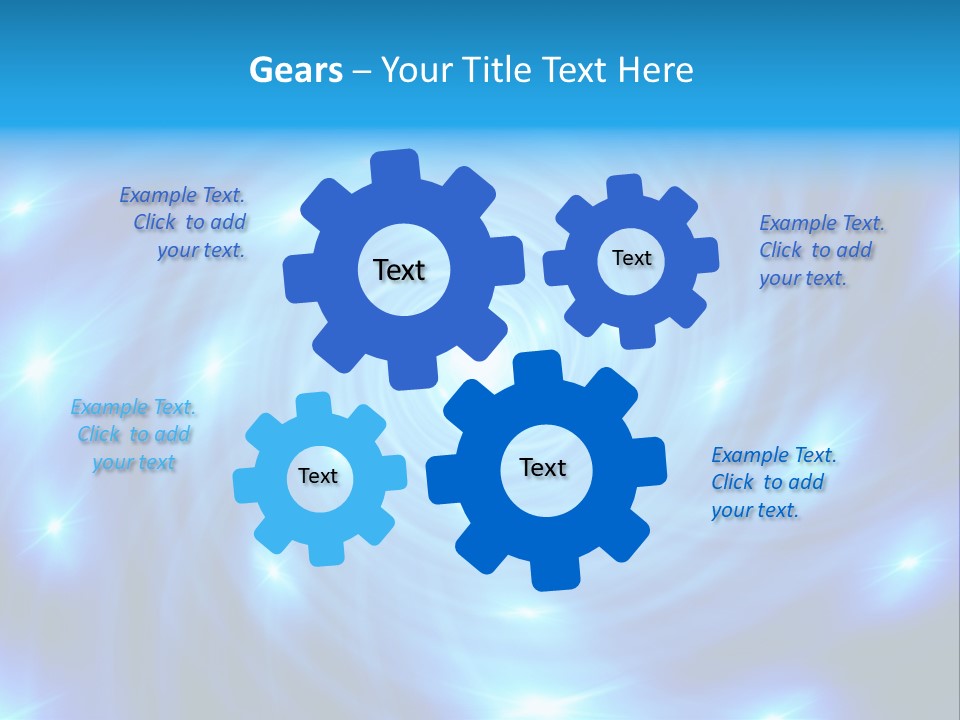 Gears – Your Title Text Here

Example Text. Click to add your text.

Text

Text

Example Text. Click to add your text.

Example Text. Click to add your text

Text

Text

Example Text. Click to add your text.